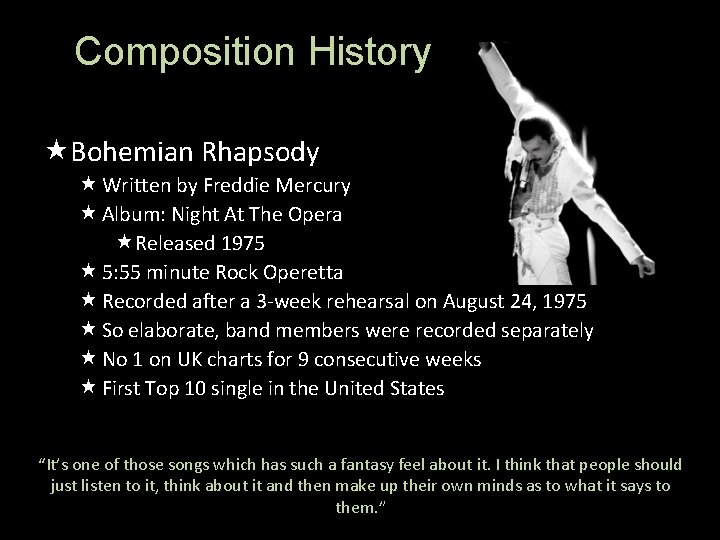 Composition History

★ Bohemian Rhapsody
★ Written by Freddie Mercury
★ Album: Night At The Opera
★ Released 1975
★ 5:55 minute Rock Operetta
★ Recorded after a 3-week rehearsal on August 24, 1975
★ So elaborate, band members were recorded separately
★ No 1 on UK charts for 9 consecutive weeks
★ First Top 10 single in the United States

"It's one of those songs which has such a fantasy feel about it. I think that people should just listen to it, think about it and then make up their own minds as to what it says to them."